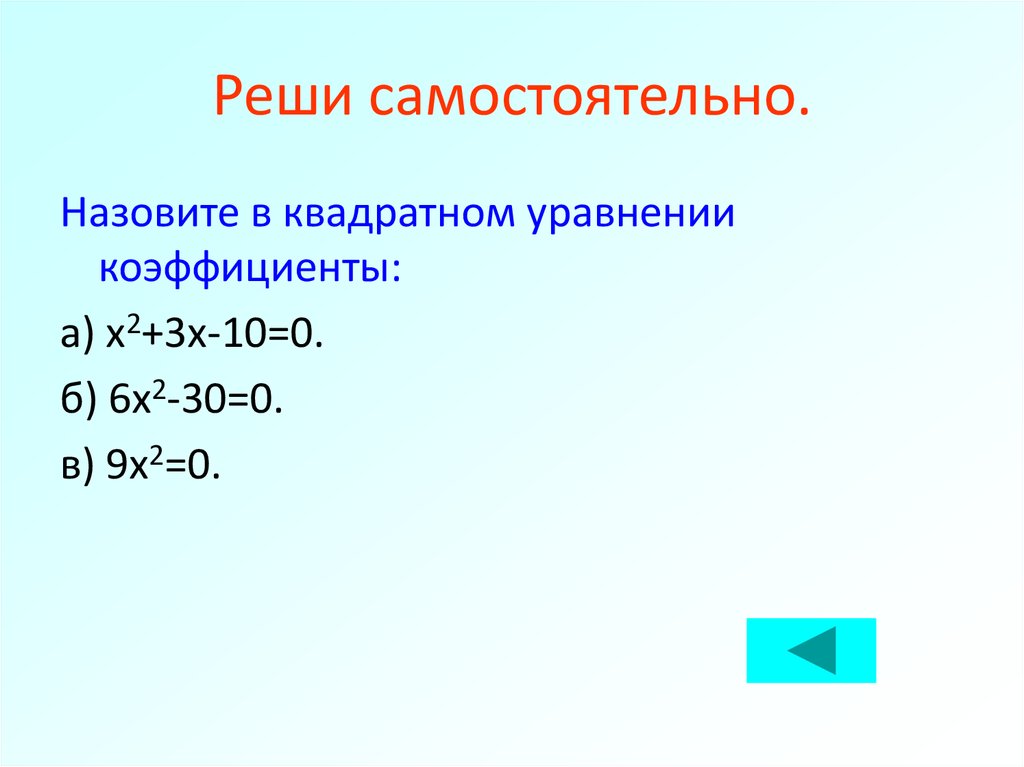 Реши самостоятельно.

Назовите в квадратном уравнении коэффициенты:

а) $x^2+3x-10=0$.

б) $6x^2-30=0$.

в) $9x^2=0$.